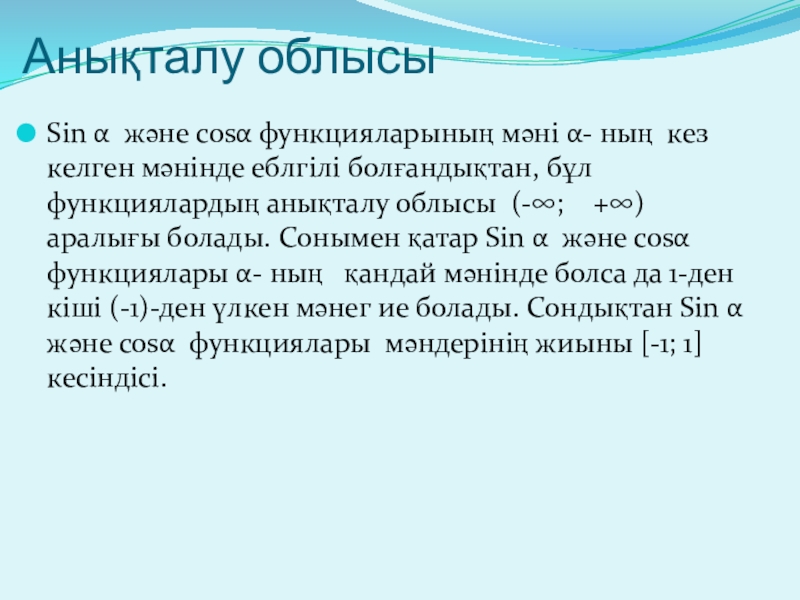 Анықталу облысы

Sin α және cosα функцияларының мәні α- ның кез келген мәнінде еблгілі болғандықтан, бұл функциялардың анықталу облысы (-∞; +∞) аралығы болады. Сонымен қатар Sin α және cosα функциялары α- ның қандай мәнінде болса да 1-ден кіші (-1)-ден үлкен мәнег ие болады. Сондықтан Sin α және cosα функциялары мәндерінің жиыны [-1; 1] кесіндісі.